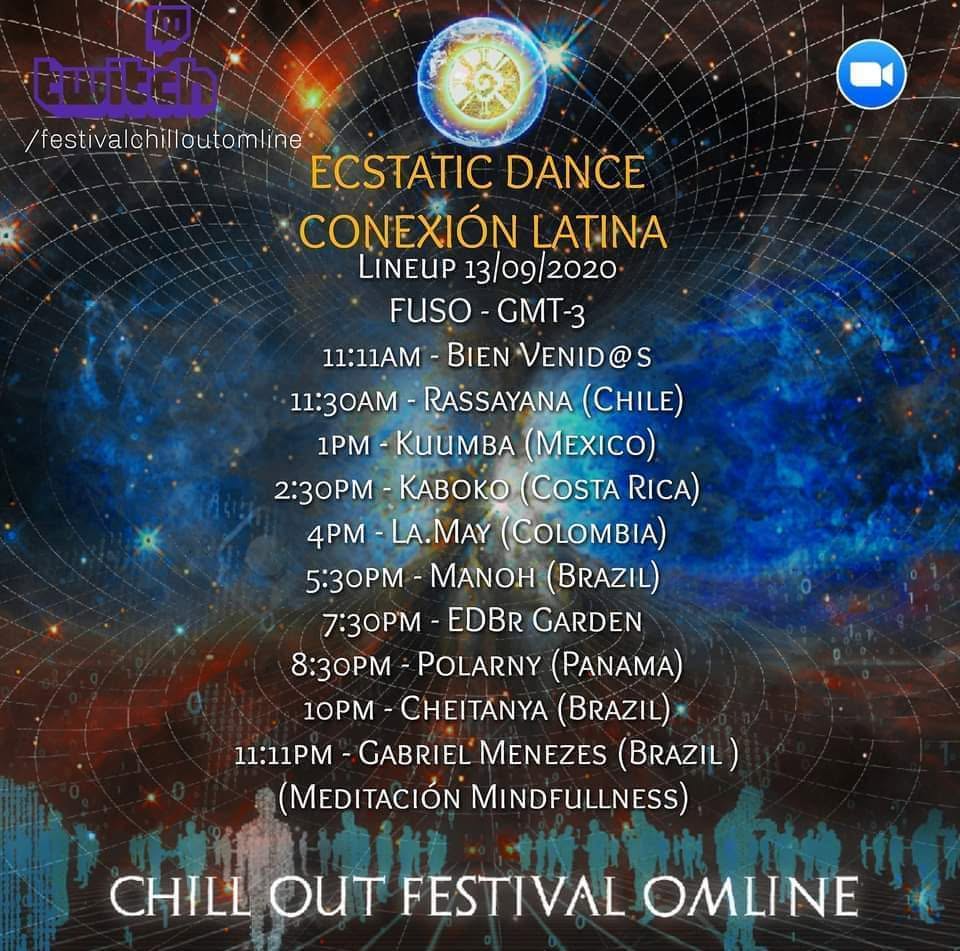 twitch
/festivalchilloutomline

ECSTATIC DANCE
CONEXIÓN LATINA
LINEUP 13/09/2020
FUSO - GMT-3
11:11AM - BIEN VENID@S
11:30AM - RASSAYANA (CHILE)
1PM - KUUMBA (MEXICO)
2:30PM - KABOKO (COSTA RICA)
4PM - LA.MAY (COLOMBIA)
5:30PM - MANOH (BRAZIL)
7:30PM - EDBR GARDEN
8:30PM - POLARNY (PANAMA)
10PM - CHEITANYA (BRAZIL)
11:11PM - GABRIEL MENEZES (BRAZIL )
(MEDITACIÓN MINDFULLNESS)

CHILL OUT FESTIVAL OMLINE